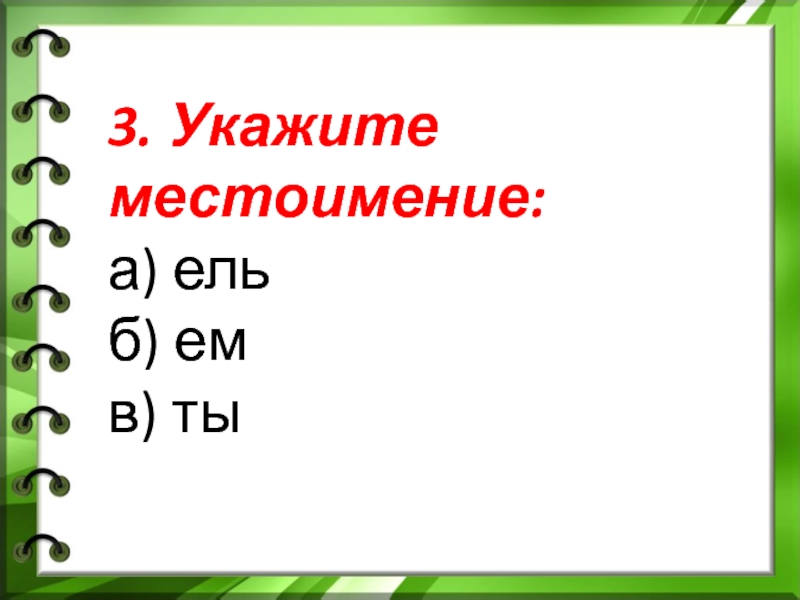 3. Укажите местоимение:
а) ель
б) ем
в) ты